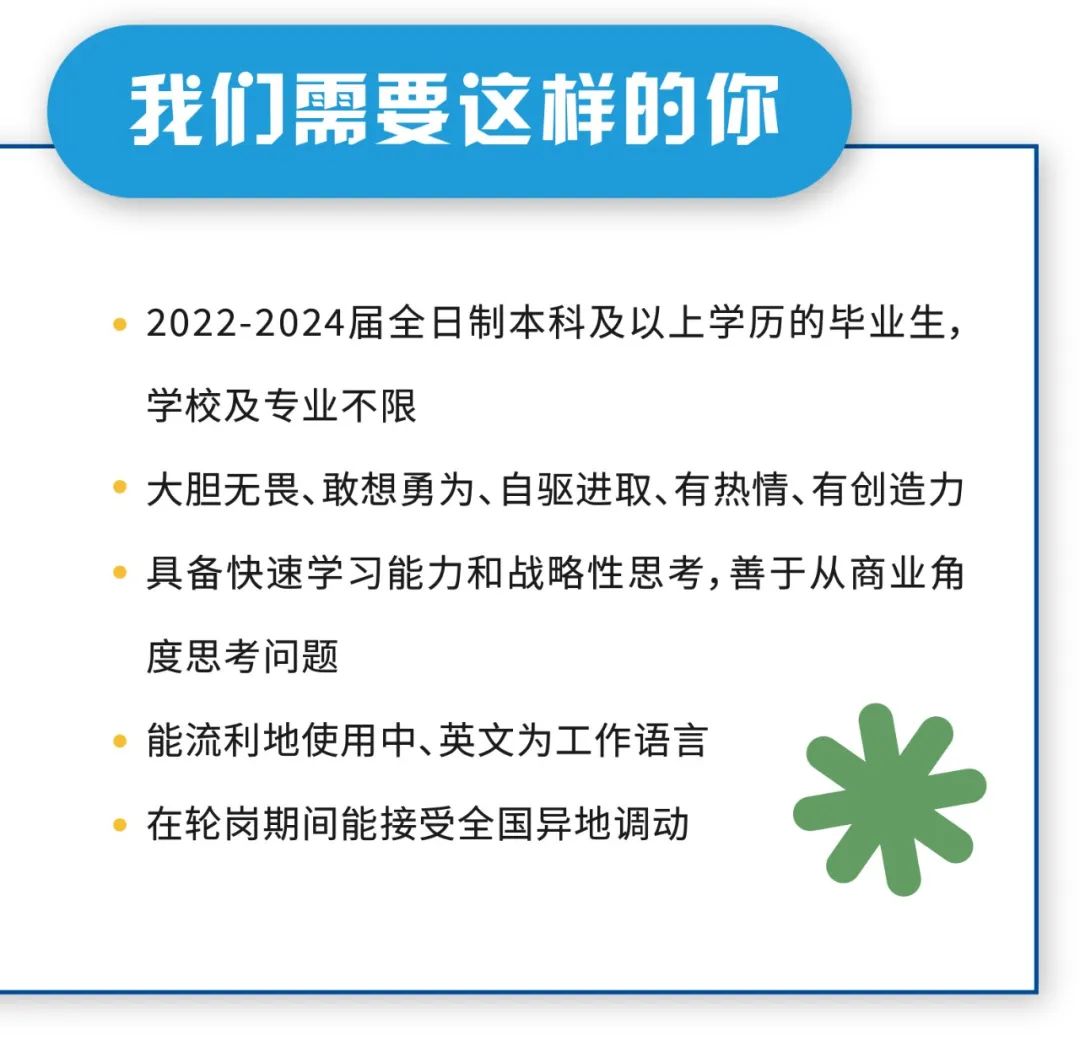 我们需要这样的你

• 2022-2024届全日制本科及以上学历的毕业生，学校及专业不限

• 大胆无畏、敢想勇为、自驱进取、有热情、有创造力

• 具备快速学习能力和战略性思考，善于从商业角度思考问题

• 能流利地使用中、英文为工作语言

• 在轮岗期间能接受全国异地调动